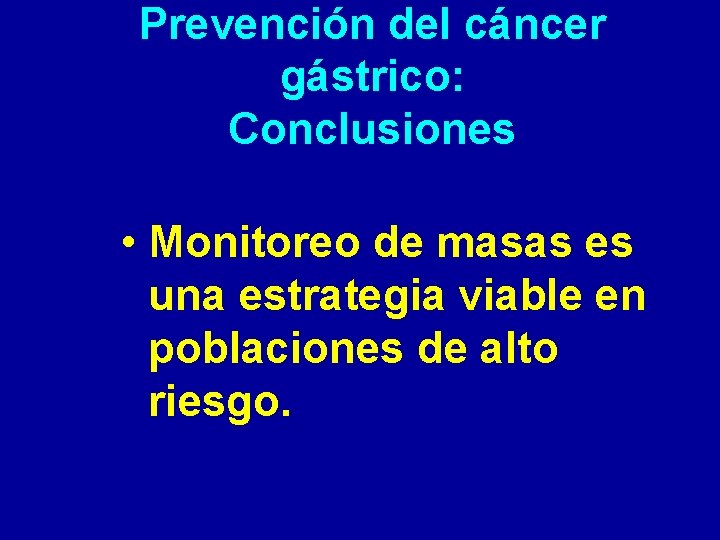 Prevención del cáncer gástrico: Conclusiones

• Monitoreo de masas es una estrategia viable en poblaciones de alto riesgo.